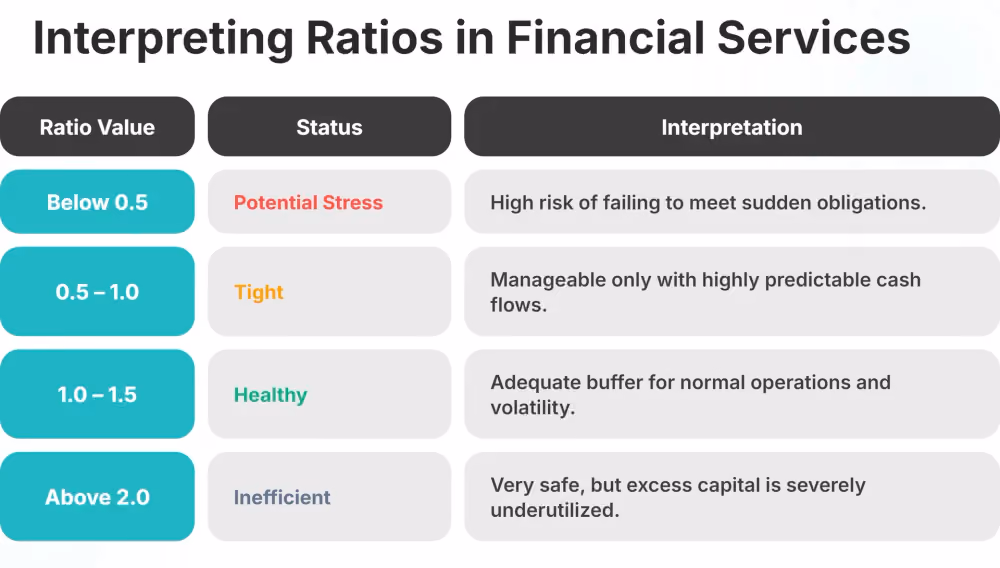 Interpreting Ratios in Financial Services

| Ratio Value | Status | Interpretation |
|---|---|---|
| Below 0.5 | Potential Stress | High risk of failing to meet sudden obligations. |
| 0.5 – 1.0 | Tight | Manageable only with highly predictable cash flows. |
| 1.0 – 1.5 | Healthy | Adequate buffer for normal operations and volatility. |
| Above 2.0 | Inefficient | Very safe, but excess capital is severely underutilized. |